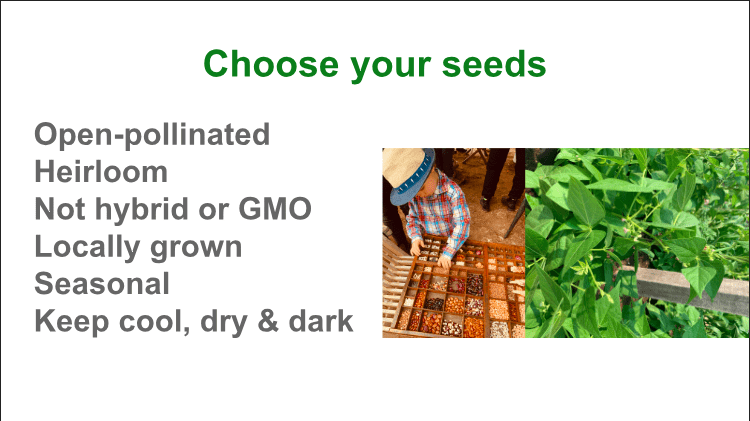 Choose your seeds

Open-pollinated
Heirloom
Not hybrid or GMO
Locally grown
Seasonal
Keep cool, dry & dark